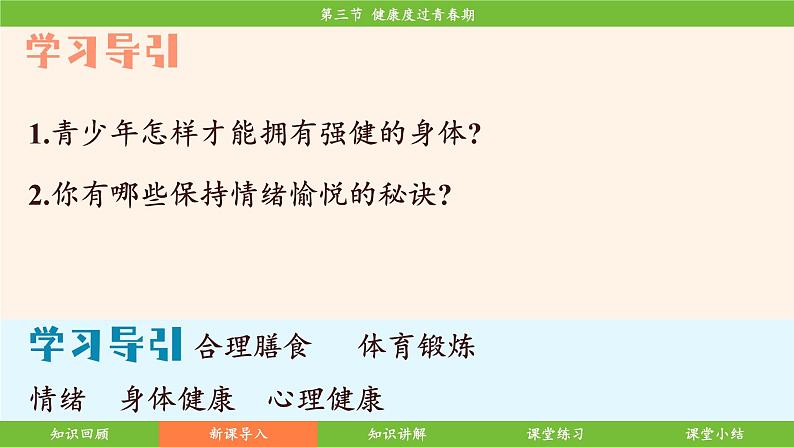 第三节 健康度过青春期

学习导引

1.青少年怎样才能拥有强健的身体?

2.你有哪些保持情绪愉悦的秘诀?

学习导引 合理膳食 体育锻炼

情绪 身体健康 心理健康

知识回顾 新课导入 知识讲解 课堂练习 课堂小结